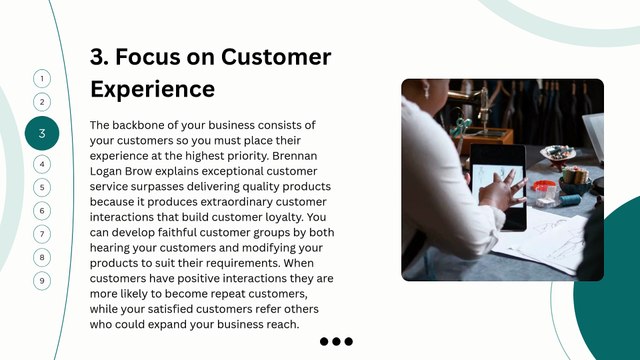 1
2
3
4
5
6
7
8
9

3. Focus on Customer Experience

The backbone of your business consists of your customers so you must place their experience at the highest priority. Brennan Logan Brow explains exceptional customer service surpasses delivering quality products because it produces extraordinary customer interactions that build customer loyalty. You can develop faithful customer groups by both hearing your customers and modifying your products to suit their requirements. When customers have positive interactions they are more likely to become repeat customers, while your satisfied customers refer others who could expand your business reach.